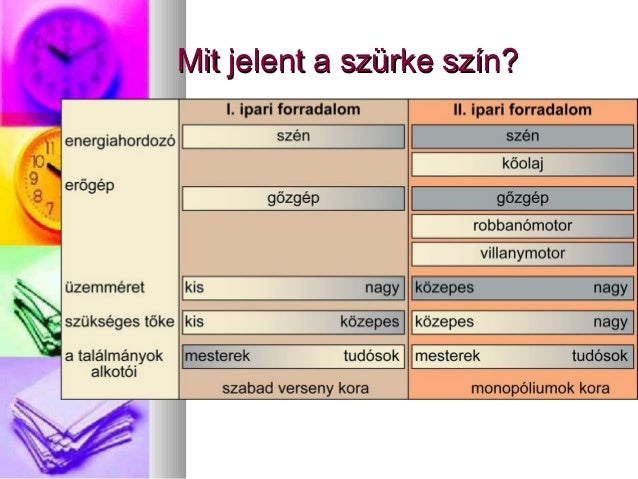 Mit jelent a szürke szín?

| | I. ipari forradalom | II. ipari forradalom |
|---|---|---|
| energiahordozó | szén | szén |
| | | kőolaj |
| erőgép | gőzgép | gőzgép |
| | | robbanómotor |
| | | villanymotor |
| üzemméret | kis nagy | közepes nagy |
| szükséges tőke | kis közepes | közepes nagy |
| a találmányok alkotói | mesterek tudósok | mesterek tudósok |
| | szabad verseny kora | monopóliumok kora |

11
10
9
8
7